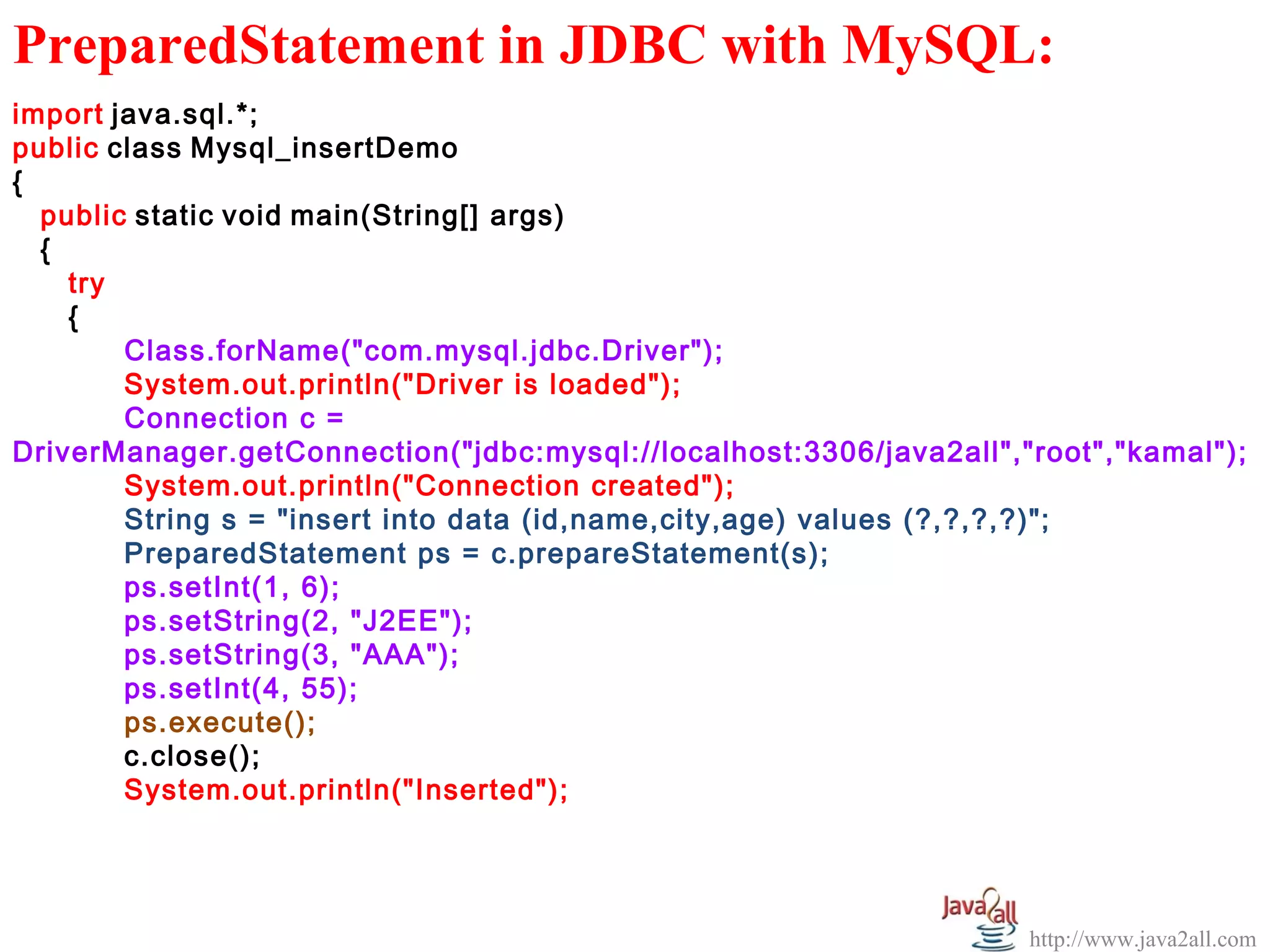 PreparedStatement in JDBC with MySQL:

import java.sql.*;
public class Mysql_insertDemo
{
public static void main(String[] args)
{
try
{
Class.forName("com.mysql.jdbc.Driver");
System.out.println("Driver is loaded");
Connection c =
DriverManager.getConnection("jdbc:mysql://localhost:3306/java2all","root","kamal");
System.out.println("Connection created");
String s = "insert into data (id,name,city,age) values (?,?,?,?)";
PreparedStatement ps = c.prepareStatement(s);
ps.setInt(1, 6);
ps.setString(2, "J2EE");
ps.setString(3, "AAA");
ps.setInt(4, 55);
ps.execute();
c.close();
System.out.println("Inserted");

Java2all
http://www.java2all.com